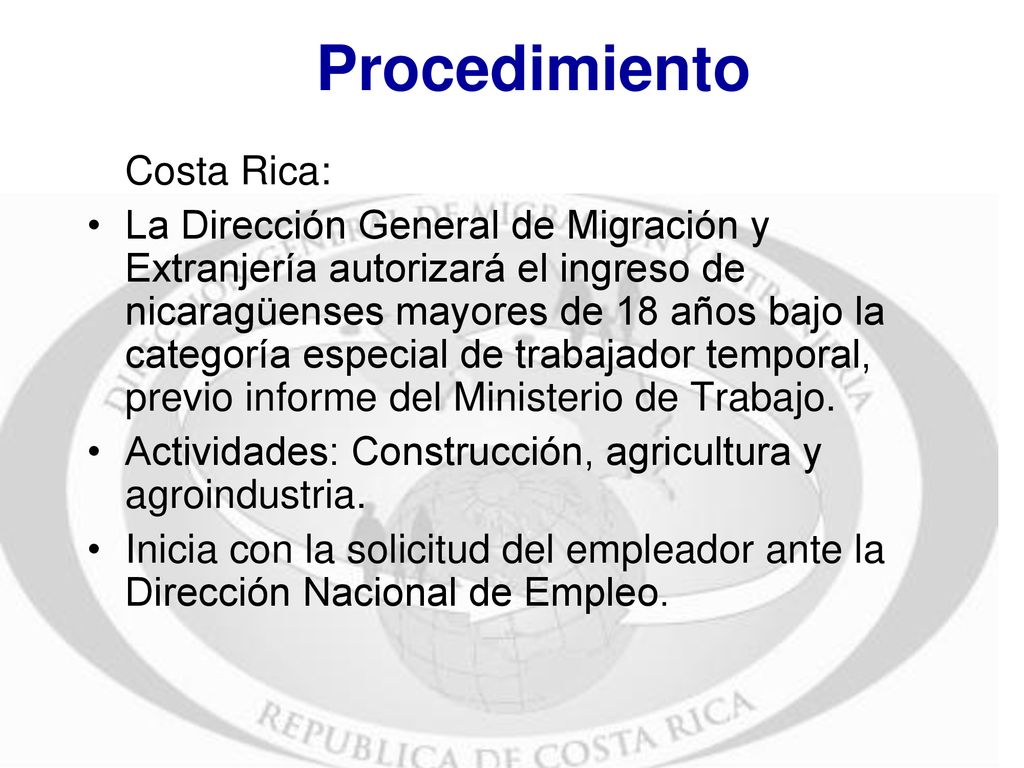 Procedimiento

Costa Rica:

• La Dirección General de Migración y Extranjería autorizará el ingreso de nicaragüenses mayores de 18 años bajo la categoría especial de trabajador temporal, previo informe del Ministerio de Trabajo.
• Actividades: Construcción, agricultura y agroindustria.
• Inicia con la solicitud del empleador ante la Dirección Nacional de Empleo.

REPUBLICA DE COSTA RICA